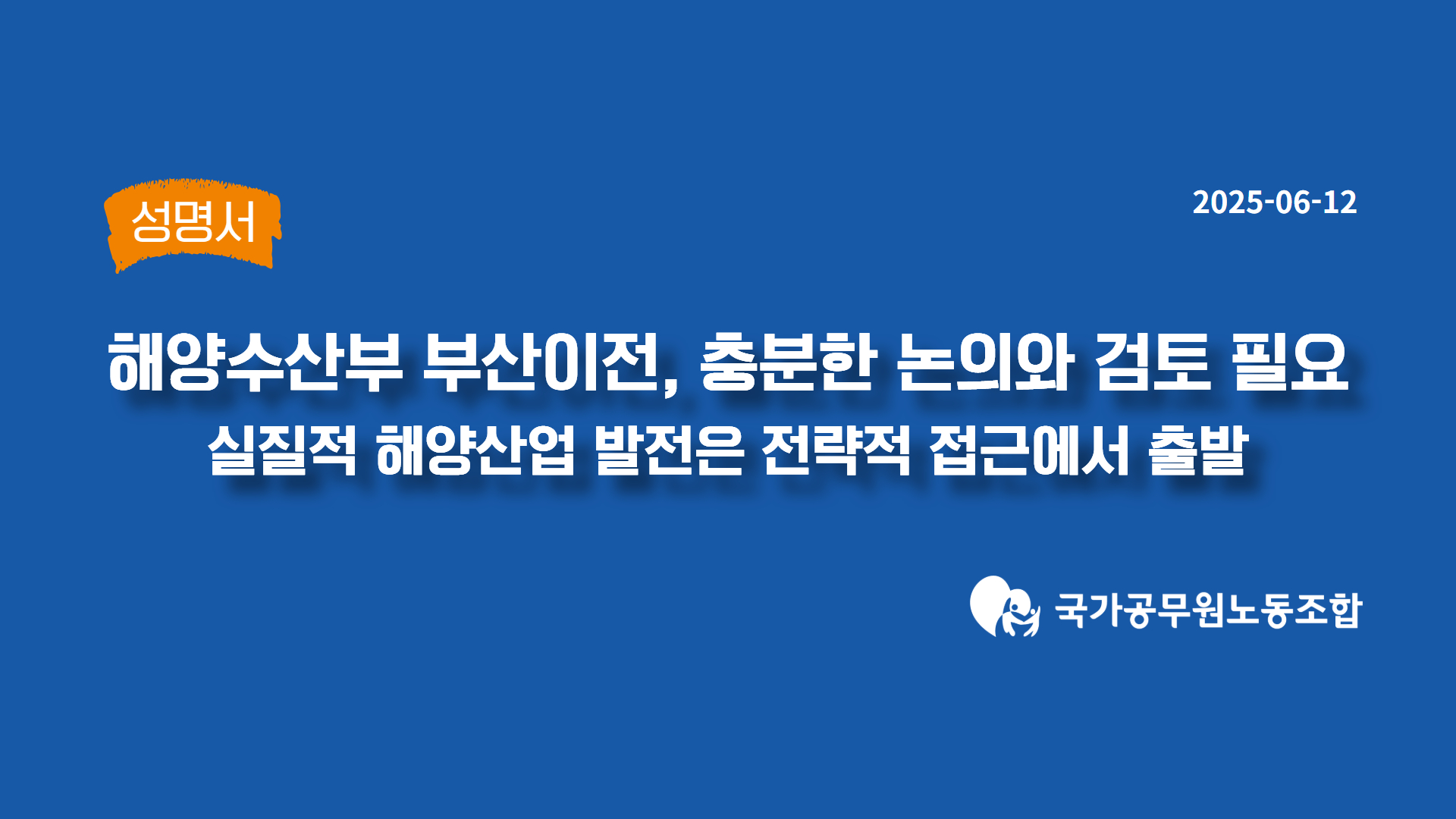 성명서

2025-06-12

해양수산부 부산이전, 충분한 논의와 검토 필요
실질적 해양산업 발전은 전략적 접근에서 출발

국가공무원노동조합